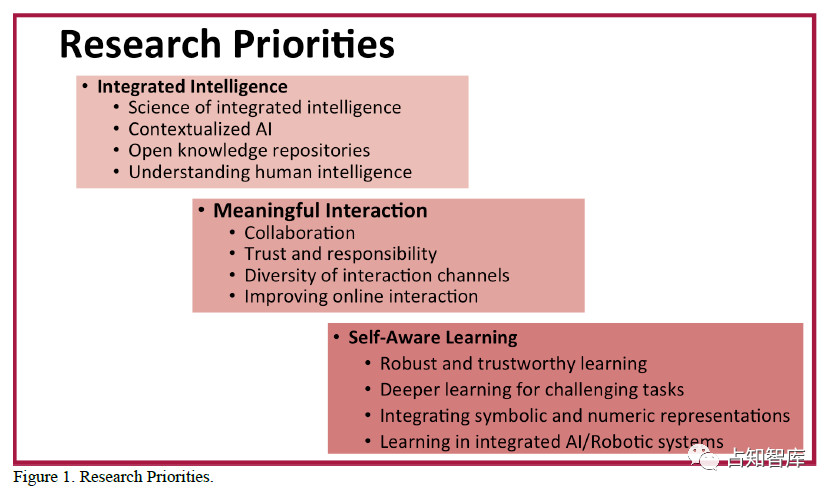 Research Priorities

• Integrated Intelligence
• Science of integrated intelligence
• Contextualized AI
• Open knowledge repositories
• Understanding human intelligence

• Meaningful Interaction
• Collaboration
• Trust and responsibility
• Diversity of interaction channels
• Improving online interaction

• Self-Aware Learning
• Robust and trustworthy learning
• Deeper learning for challenging tasks
• Integrating symbolic and numeric representations
• Learning in integrated AI/Robotic systems

占知智库

Figure 1. Research Priorities.